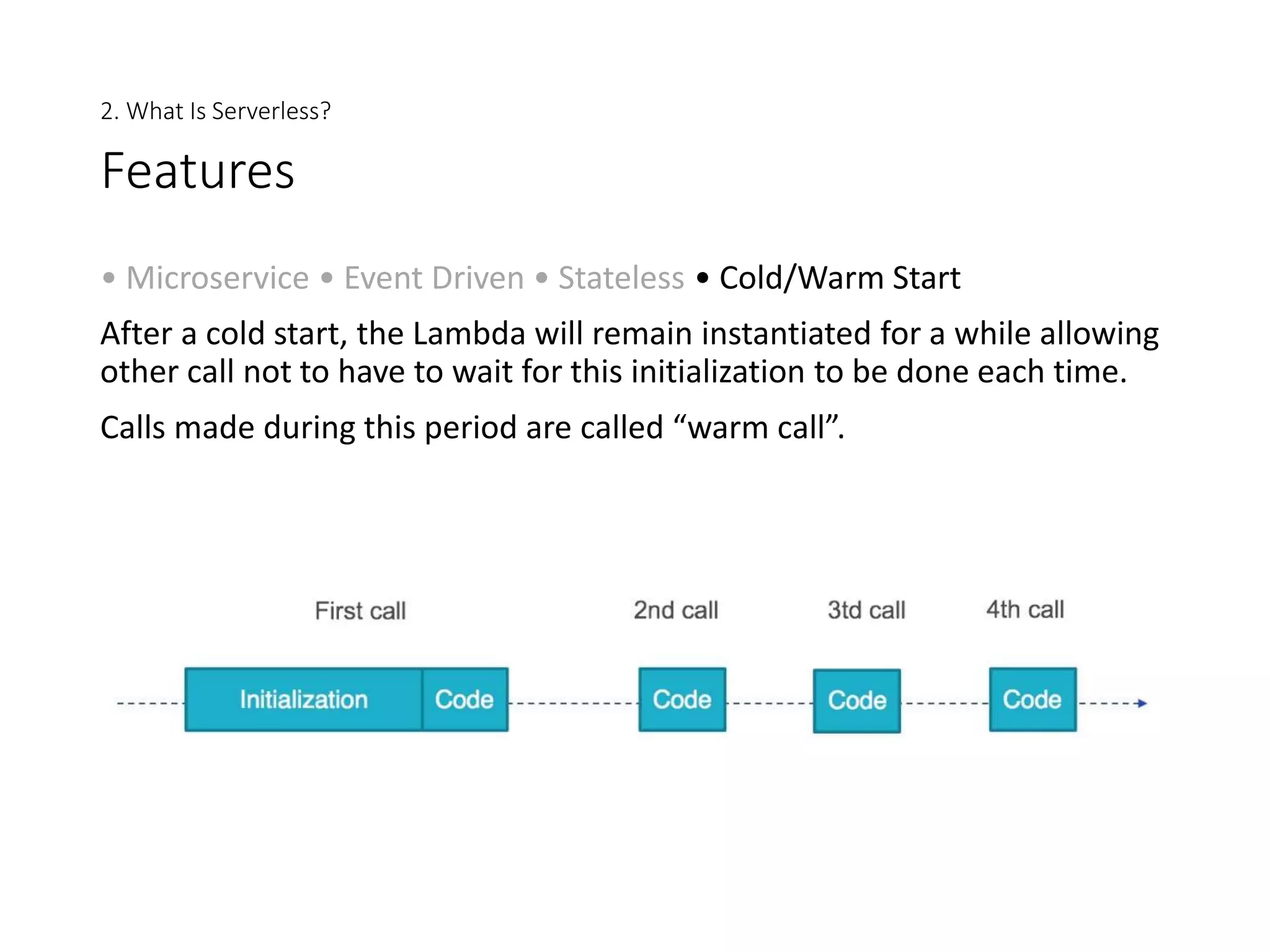 2. What Is Serverless?

Features

• Microservice • Event Driven • Stateless • Cold/Warm Start

After a cold start, the Lambda will remain instantiated for a while allowing other call not to have to wait for this initialization to be done each time.

Calls made during this period are called “warm call”.

First call

2nd call

3td call

4th call

Initialization

Code

Code

Code

Code